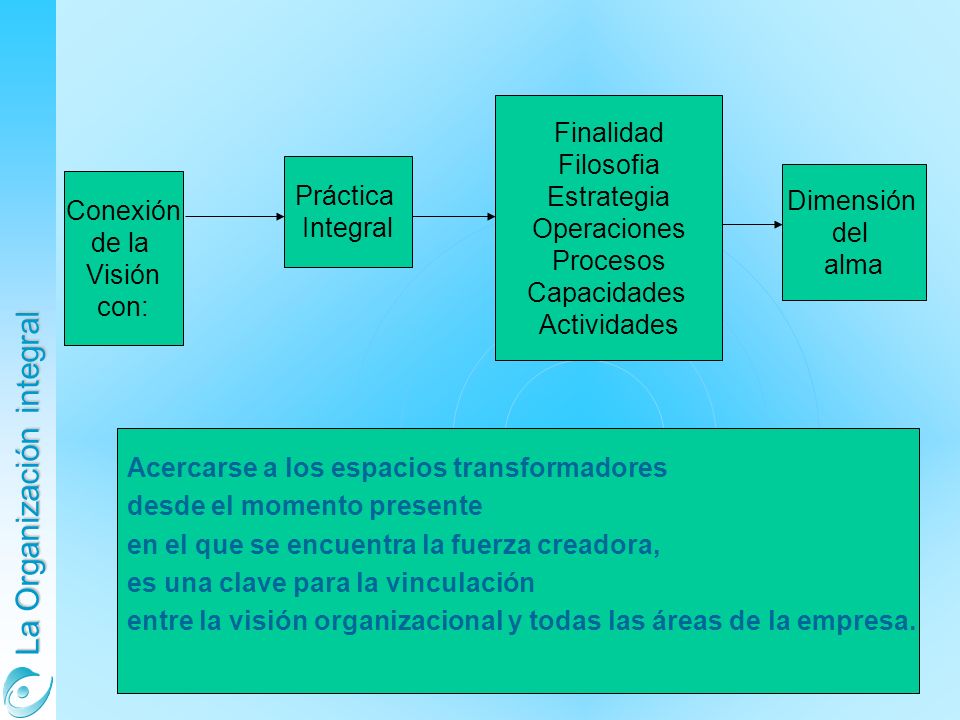 La Organización integral

Conexión de la Visión con:

Práctica Integral

Finalidad
Filosofia
Estrategia
Operaciones
Procesos
Capacidades
Actividades

Dimensión del alma

Acercarse a los espacios transformadores
desde el momento presente
en el que se encuentra la fuerza creadora,
es una clave para la vinculación
entre la visión organizacional y todas las áreas de la empresa.